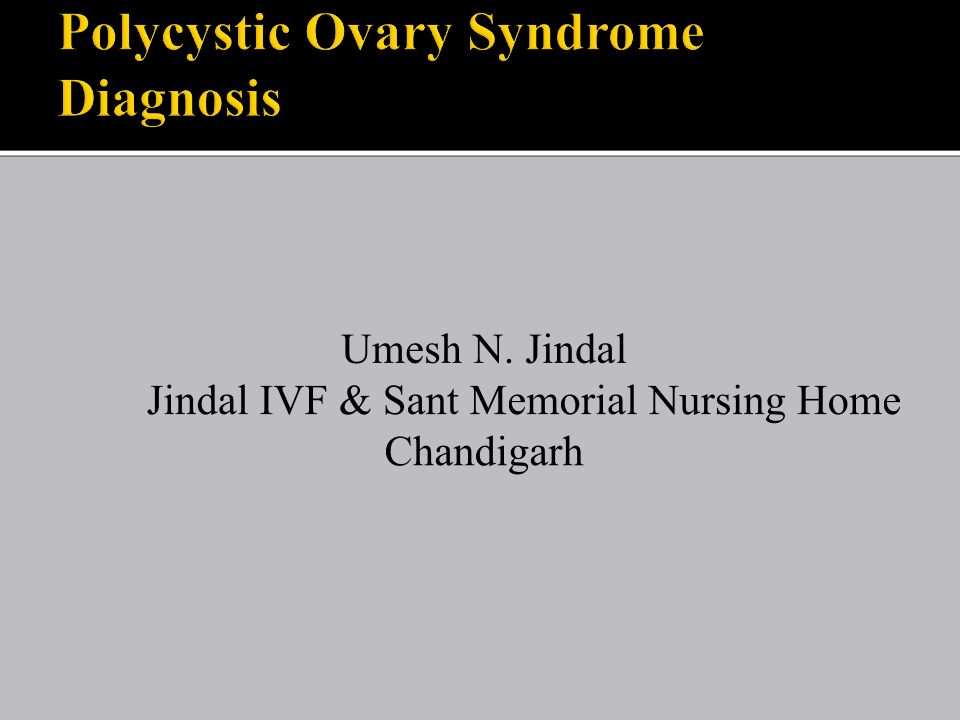 Polycystic Ovary Syndrome Diagnosis

Umesh N. Jindal
Jindal IVF & Sant Memorial Nursing Home
Chandigarh